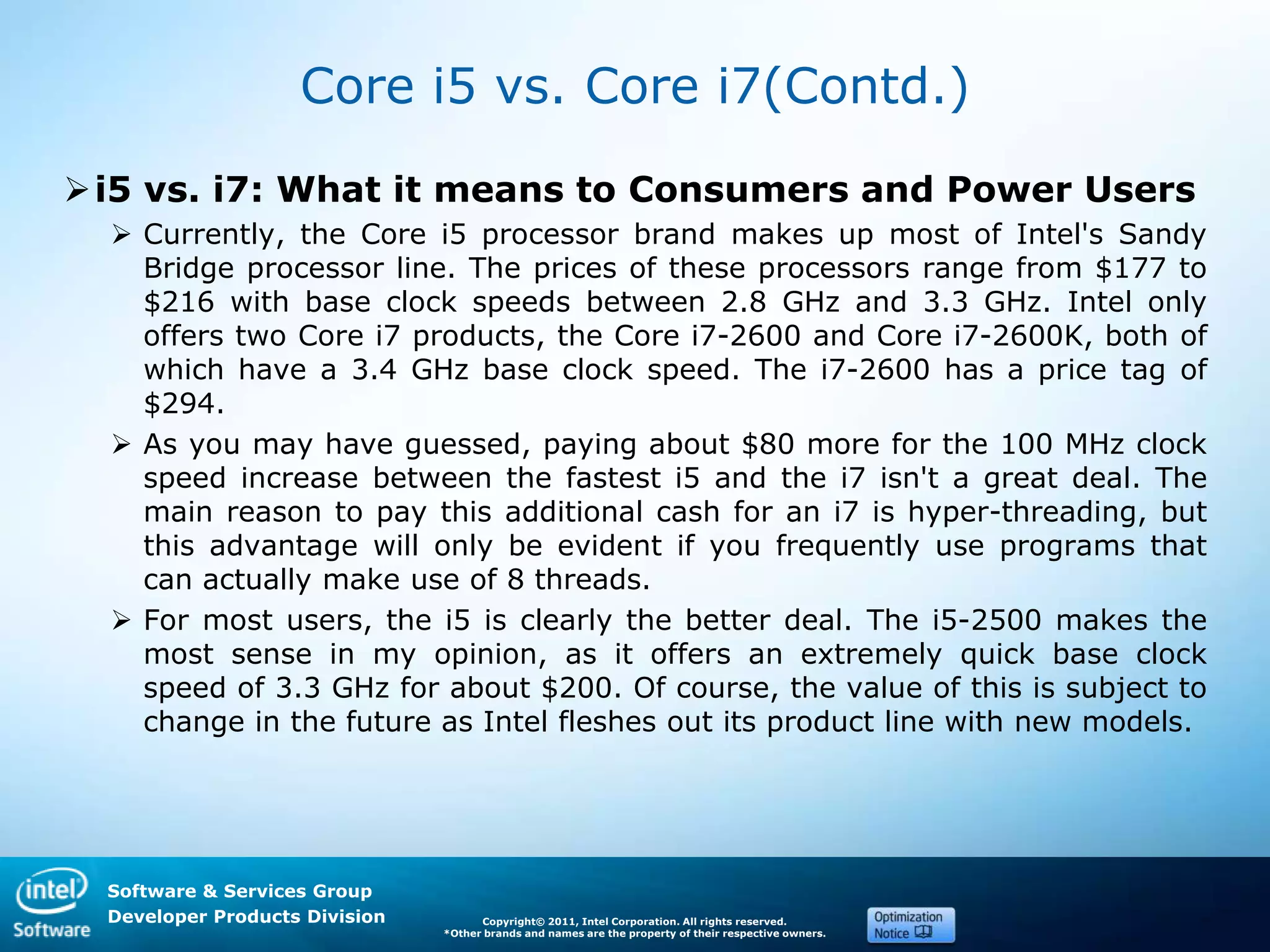 Core i5 vs. Core i7(Contd.)

➢ i5 vs. i7: What it means to Consumers and Power Users

➢ Currently, the Core i5 processor brand makes up most of Intel's Sandy Bridge processor line. The prices of these processors range from \$177 to \$216 with base clock speeds between 2.8 GHz and 3.3 GHz. Intel only offers two Core i7 products, the Core i7-2600 and Core i7-2600K, both of which have a 3.4 GHz base clock speed. The i7-2600 has a price tag of \$294.

➢ As you may have guessed, paying about \$80 more for the 100 MHz clock speed increase between the fastest i5 and the i7 isn't a great deal. The main reason to pay this additional cash for an i7 is hyper-threading, but this advantage will only be evident if you frequently use programs that can actually make use of 8 threads.

➢ For most users, the i5 is clearly the better deal. The i5-2500 makes the most sense in my opinion, as it offers an extremely quick base clock speed of 3.3 GHz for about \$200. Of course, the value of this is subject to change in the future as Intel fleshes out its product line with new models.

intel Software

Software & Services Group
Developer Products Division

Copyright© 2011, Intel Corporation. All rights reserved.
*Other brands and names are the property of their respective owners.

Optimization Notice